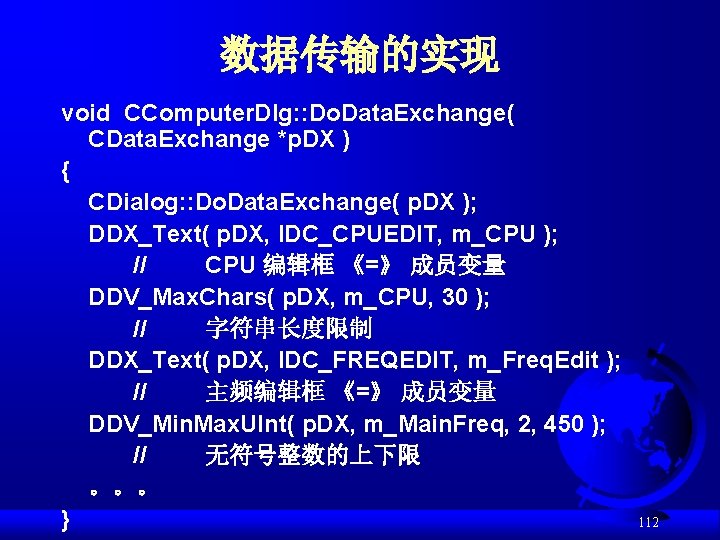 数据传输的实现

void CComputerDlg::DoDataExchange( CDataExchange *pDX )
{
CDialog::DoDataExchange( pDX );
DDX_Text( pDX, IDC_CPUEDIT, m_CPU );
// CPU 编辑框 《=》 成员变量
DDV_MaxChars( pDX, m_CPU, 30 );
// 字符串长度限制
DDX_Text( pDX, IDC_FREQEDIT, m_FreqEdit );
// 主频编辑框 《=》 成员变量
DDV_MinMaxUInt( pDX, m_MainFreq, 2, 450 );
// 无符号整数的上下限
。。。
}

112